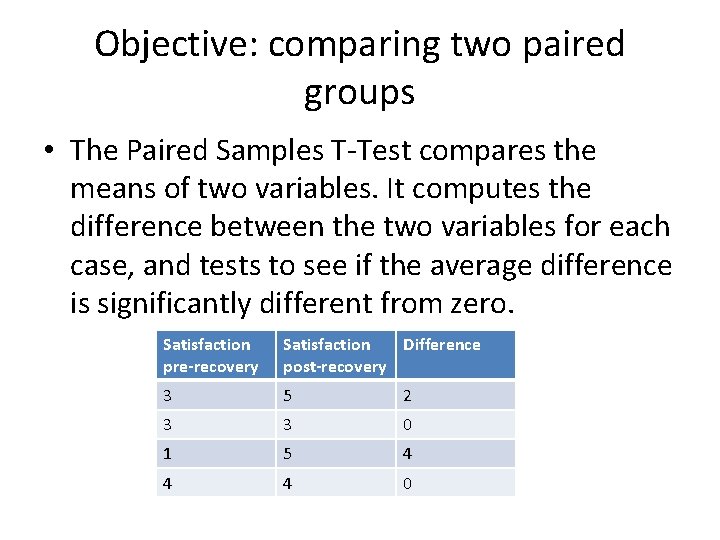 Objective: comparing two paired groups

• The Paired Samples T-Test compares the means of two variables. It computes the difference between the two variables for each case, and tests to see if the average difference is significantly different from zero.

| Satisfaction pre-recovery | Satisfaction post-recovery | Difference |
|---|---|---|
| 3 | 5 | 2 |
| 3 | 3 | 0 |
| 1 | 5 | 4 |
| 4 | 4 | 0 |